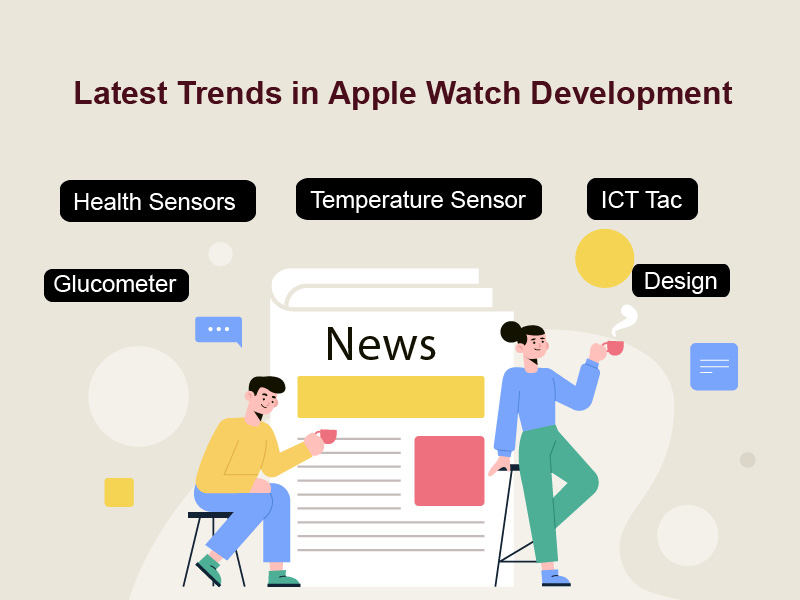 Latest Trends in Apple Watch Development

Health Sensors

Temperature Sensor

ICT Tac

Glucometer

Design

News